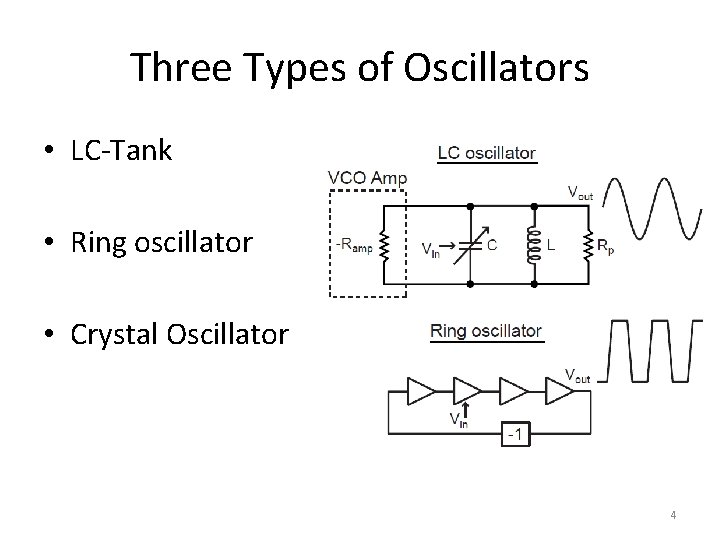 Three Types of Oscillators

• LC-Tank

• Ring oscillator

• Crystal Oscillator

LC oscillator

VCO Amp

$V_{out}$

$-R_{amp}$

$V_{in}$

C

L

$R_p$

Ring oscillator

$V_{out}$

$V_{in}$

-1

4